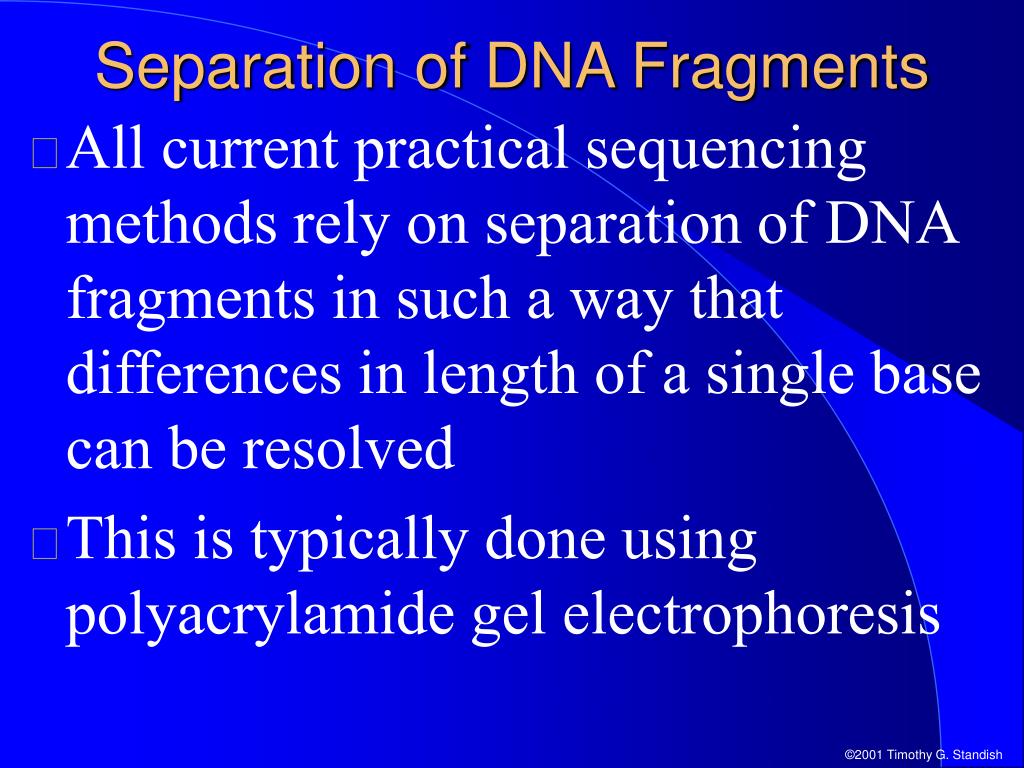 Separation of DNA Fragments

All current practical sequencing methods rely on separation of DNA fragments in such a way that differences in length of a single base can be resolved

This is typically done using polyacrylamide gel electrophoresis

©2001 Timothy G. Standish